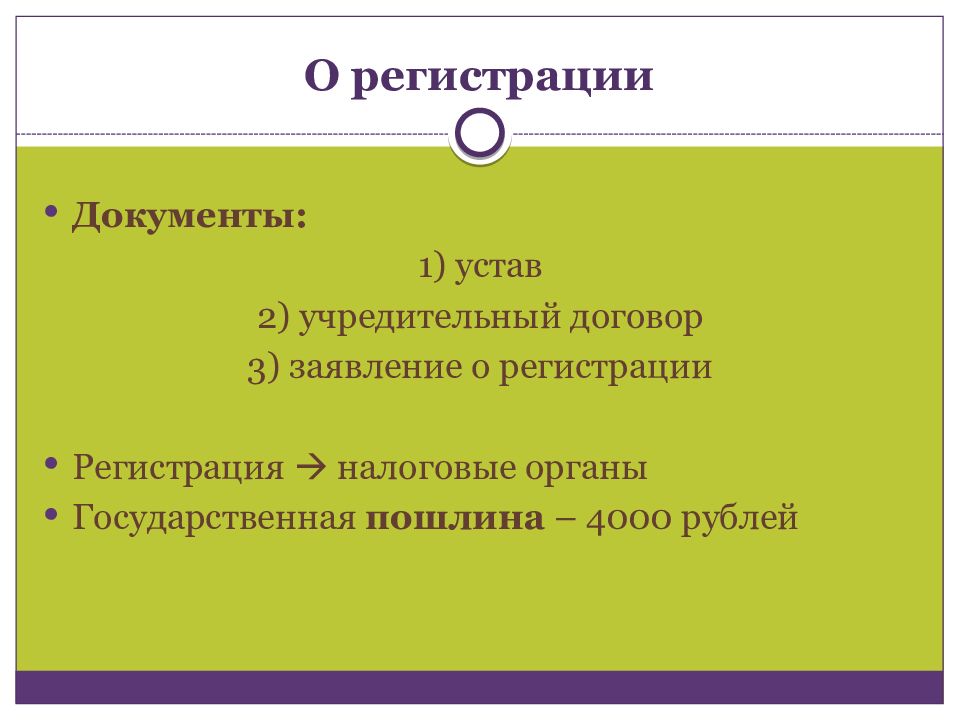 О регистрации

• Документы:

1) устав

2) учредительный договор

3) заявление о регистрации

• Регистрация → налоговые органы

• Государственная пошлина – 4000 рублей